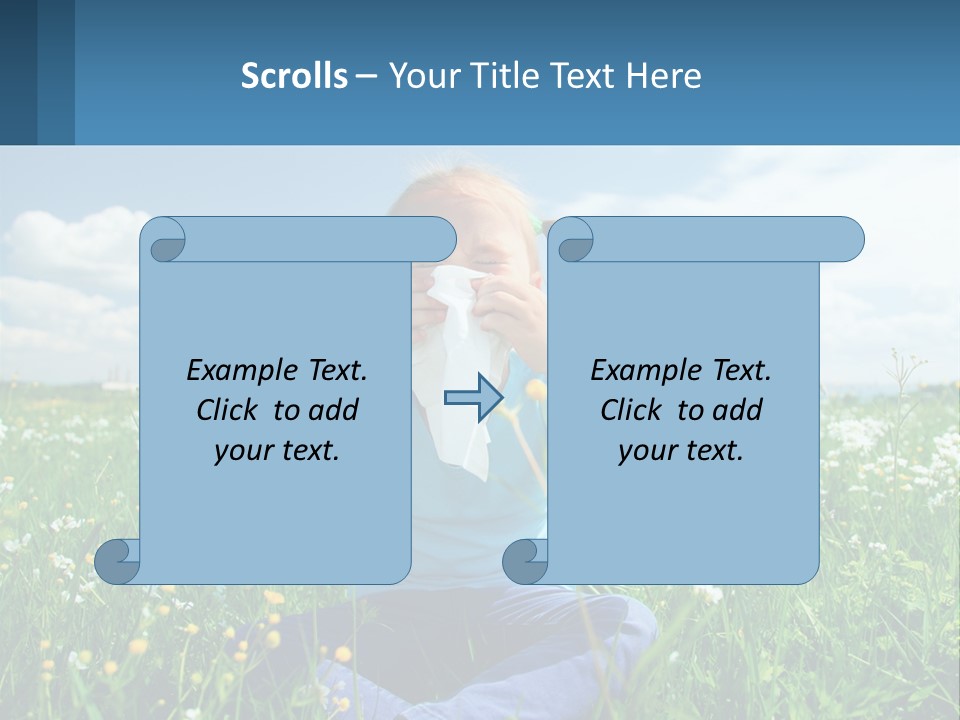 Scrolls – Your Title Text Here

Example Text. Click to add your text.

Example Text. Click to add your text.